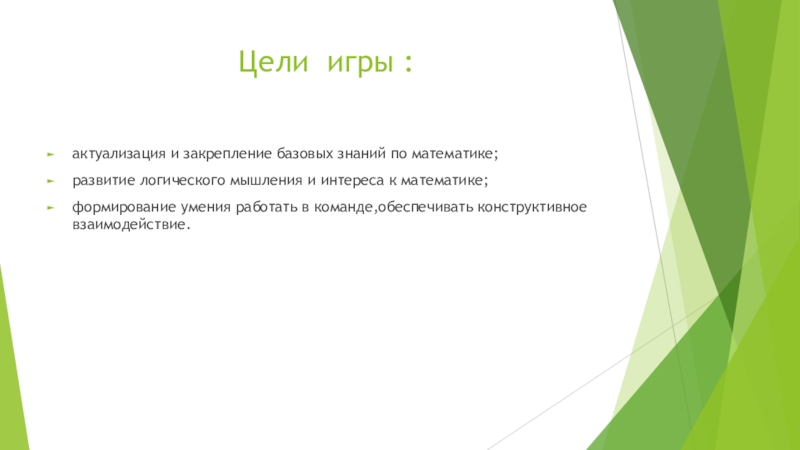 Цели игры :

актуализация и закрепление базовых знаний по математике;

развитие логического мышления и интереса к математике;

формирование умения работать в команде,обеспечивать конструктивное взаимодействие.